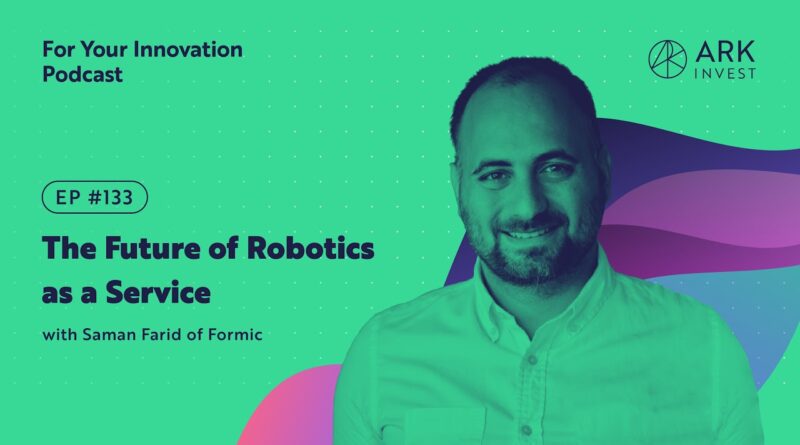 For Your Innovation Podcast

ARK INVEST

EP #133

The Future of Robotics as a Service

with Saman Farid of Formic